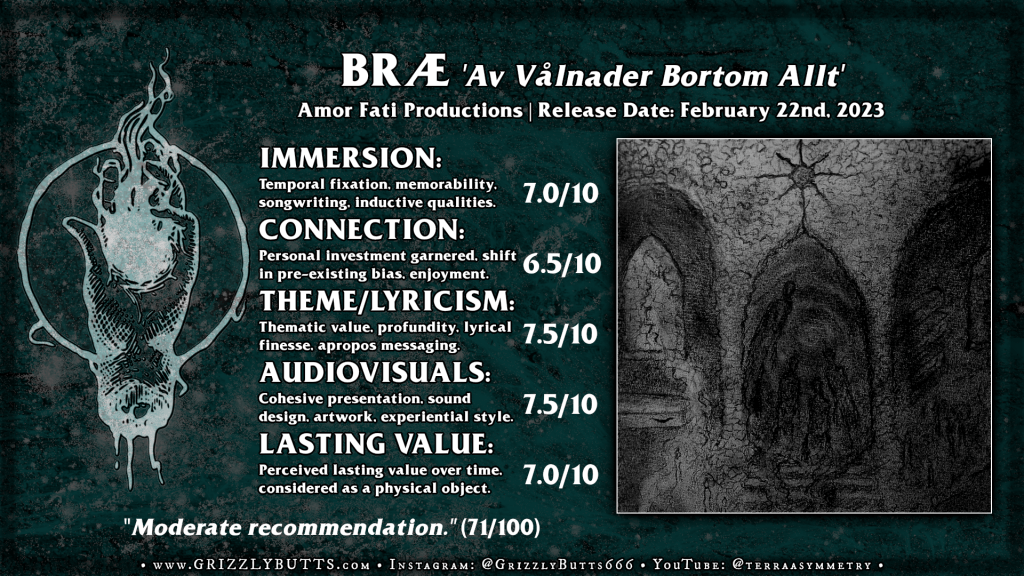 BRÆ 'Av Vålnader Bortom Allt'
Amor Fati Productions | Release Date: February 22nd, 2023

IMMERSION:
Temporal fixation, memorability, songwriting, inductive qualities. 7.0/10

CONNECTION:
Personal investment garnered, shift in pre-existing bias, enjoyment. 6.5/10

THEME/LYRICISM:
Thematic value, profundity, lyrical finesse, apropos messaging. 7.5/10

AUDIOVISUALS:
Cohesive presentation, sound design, artwork, experiential style. 7.5/10

LASTING VALUE:
Perceived lasting value over time, considered as a physical object. 7.0/10

"Moderate recommendation." (71/100)

• www.GRIZZLYBUTTS.com • Instagram: @GrizzlyButts666 • YouTube: @terraasymmetry •